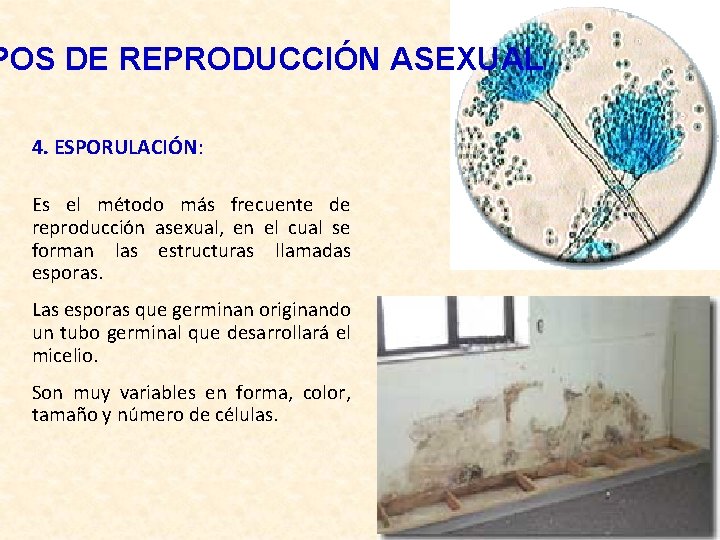 POS DE REPRODUCCIÓN ASEXUAL

4. ESPORULACIÓN:

Es el método más frecuente de reproducción asexual, en el cual se forman las estructuras llamadas esporas.

Las esporas que germinan originando un tubo germinal que desarrollará el micelio.

Son muy variables en forma, color, tamaño y número de células.